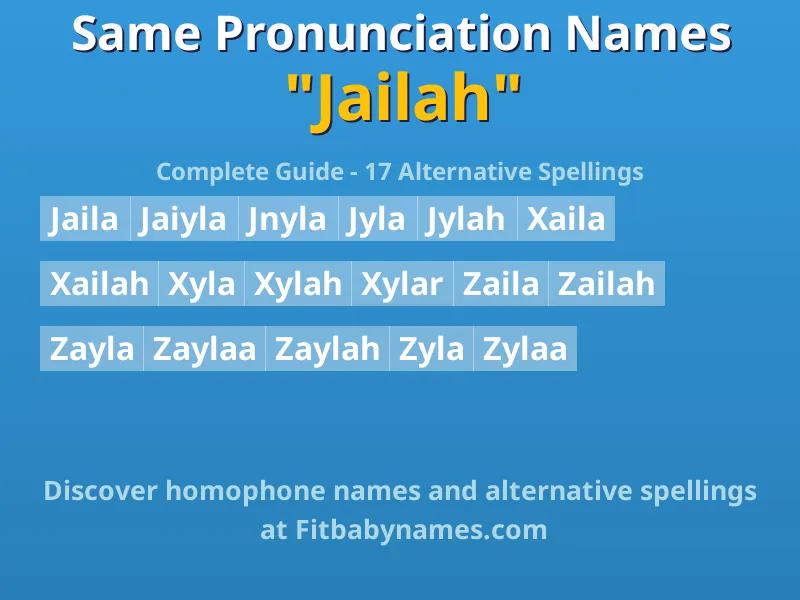 Same Pronunciation Names
"Jailah"

Complete Guide - 17 Alternative Spellings

Jaila Jaiyla Jnyla Jyla Jylah Xaila

Xailah Xyla Xylah Xylar Zaila Zailah

Zayla Zaylaa Zaylah Zyla Zylaa

Discover homophone names and alternative spellings at Fitbabynames.com